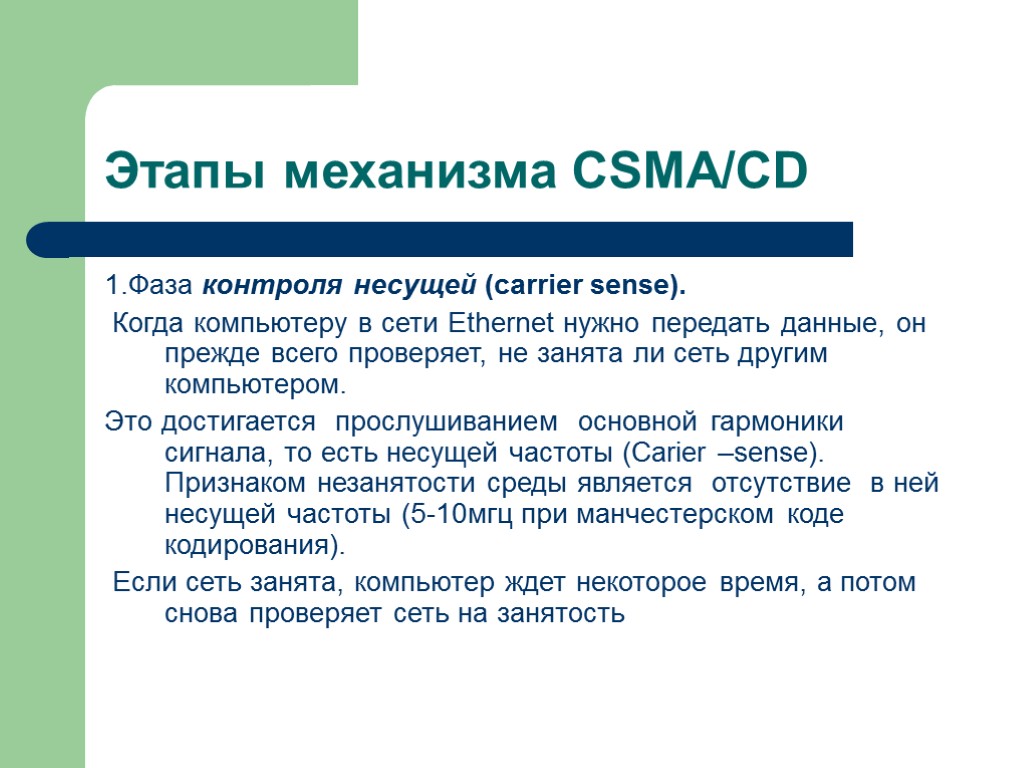 Этапы механизма CSMA/CD

1.Фаза контроля несущей (carrier sense).

Когда компьютеру в сети Ethernet нужно передать данные, он прежде всего проверяет, не занята ли сеть другим компьютером.

Это достигается прослушиванием основной гармоники сигнала, то есть несущей частоты (Carier –sense). Признаком незанятости среды является отсутствие в ней несущей частоты (5-10мгц при манчестерском коде кодирования).

Если сеть занята, компьютер ждет некоторое время, а потом снова проверяет сеть на занятость